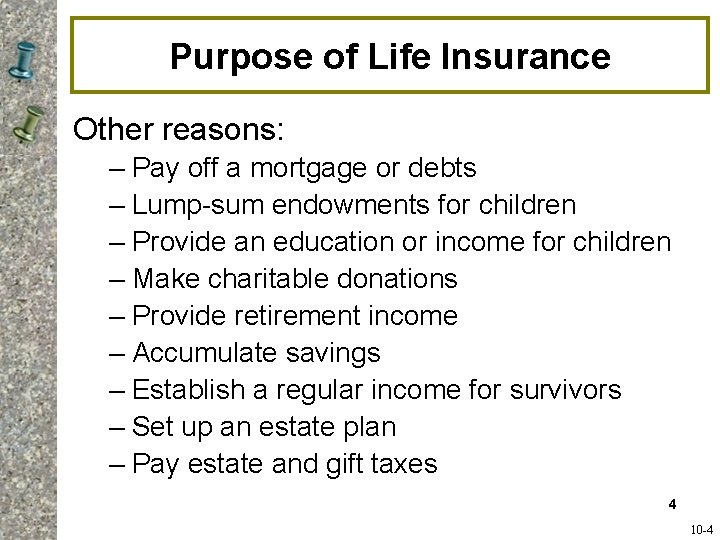 Purpose of Life Insurance

Other reasons:

– Pay off a mortgage or debts
– Lump-sum endowments for children
– Provide an education or income for children
– Make charitable donations
– Provide retirement income
– Accumulate savings
– Establish a regular income for survivors
– Set up an estate plan
– Pay estate and gift taxes

4

10-4